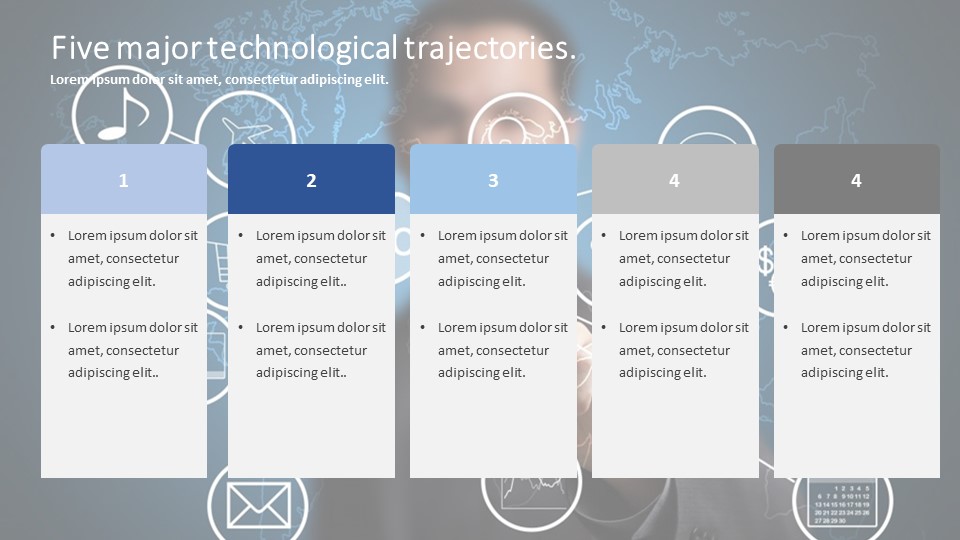 Five major technological trajectories.
Lorem ipsum dolor sit amet, consectetur adipiscing elit.

1

- Lorem ipsum dolor sit amet, consectetur adipiscing elit.
- Lorem ipsum dolor sit amet, consectetur adipiscing elit..

2

- Lorem ipsum dolor sit amet, consectetur adipiscing elit..
- Lorem ipsum dolor sit amet, consectetur adipiscing elit..

3

- Lorem ipsum dolor sit amet, consectetur adipiscing elit.
- Lorem ipsum dolor sit amet, consectetur adipiscing elit.

4

- Lorem ipsum dolor sit amet, consectetur adipiscing elit.
- Lorem ipsum dolor sit amet, consectetur adipiscing elit.

4

- Lorem ipsum dolor sit amet, consectetur adipiscing elit.
- Lorem ipsum dolor sit amet, consectetur adipiscing elit.